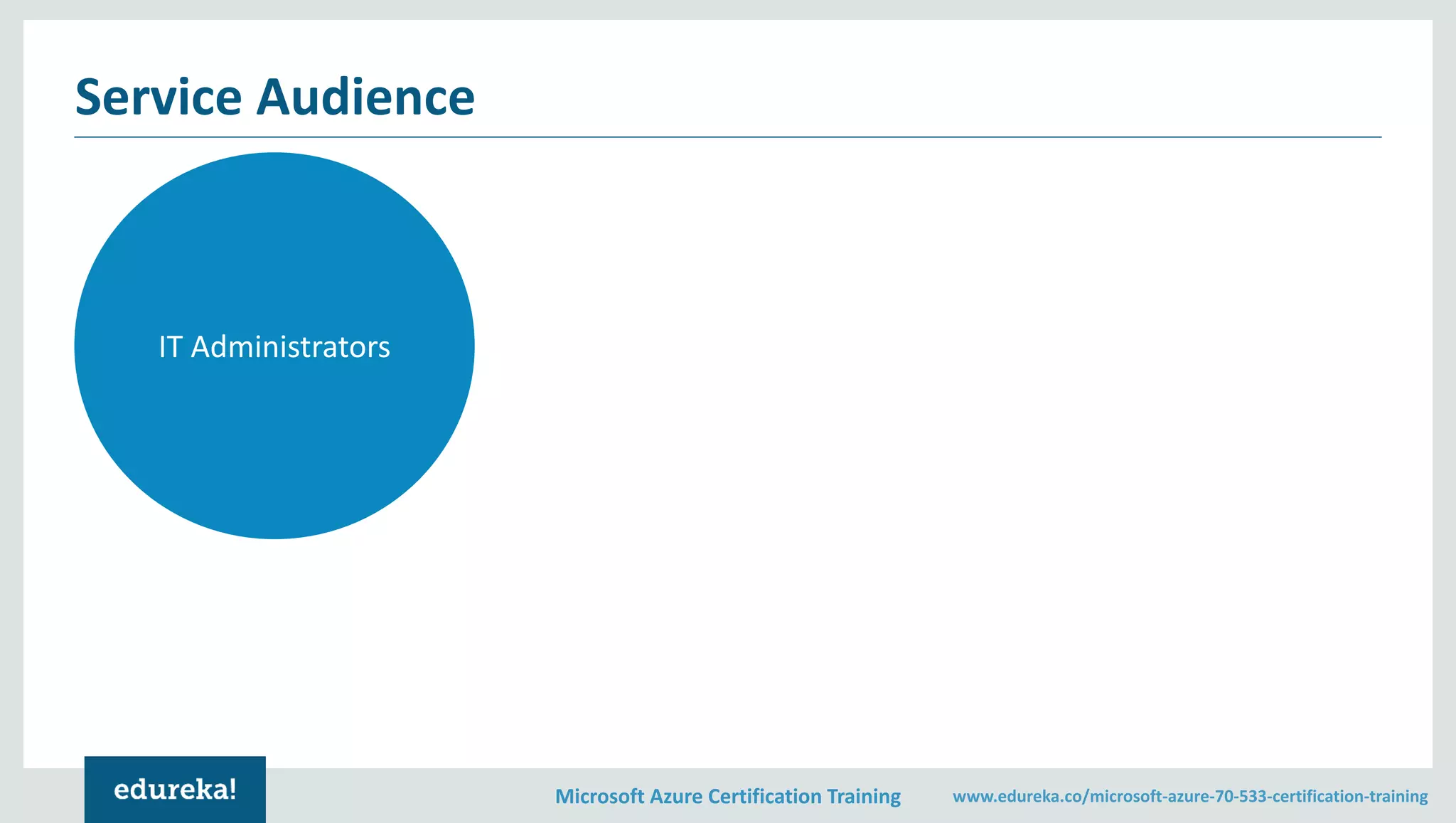 Service Audience

IT Administrators

edureka!

Microsoft Azure Certification Training

www.edureka.co/microsoft-azure-70-533-certification-training